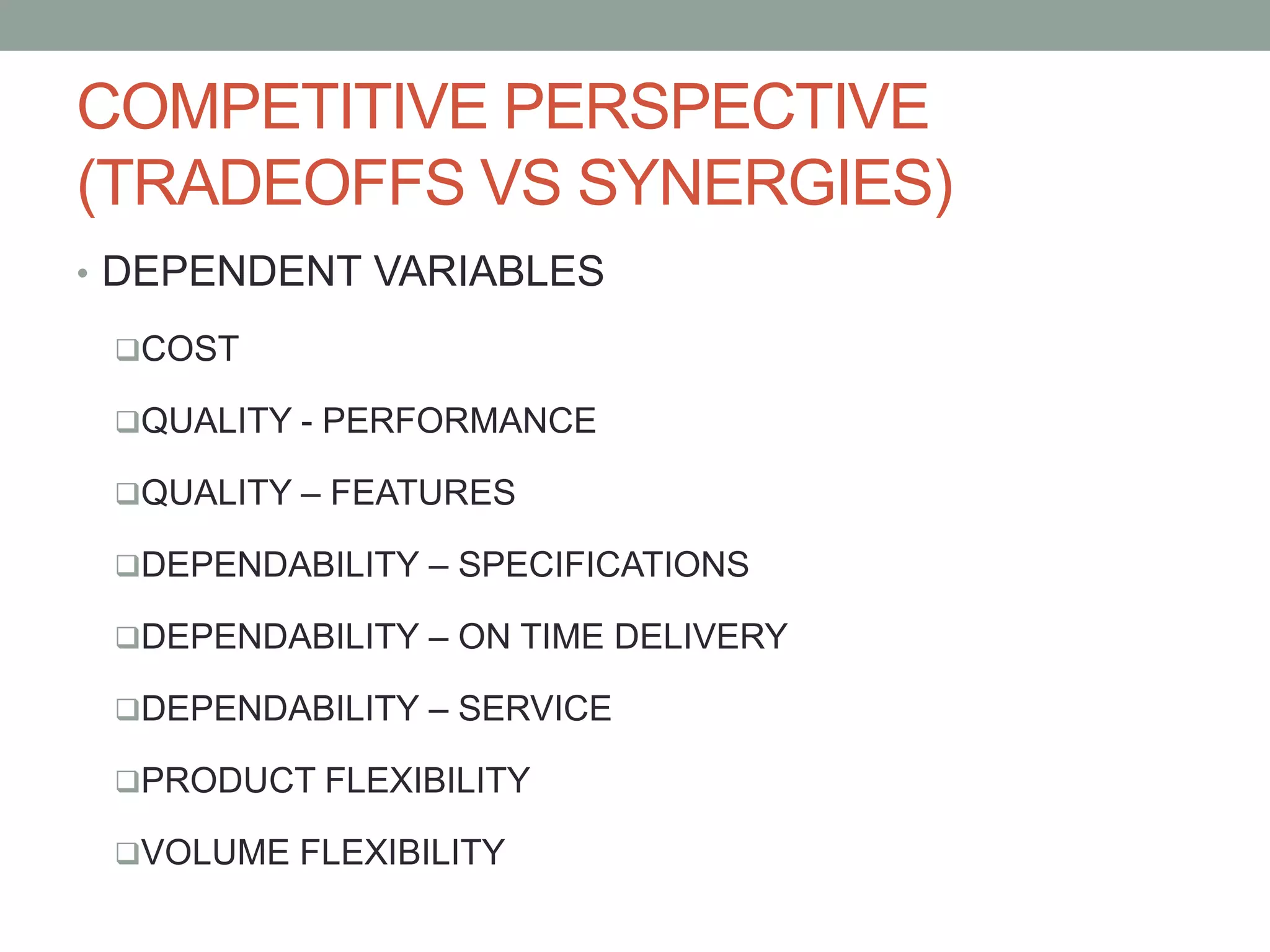 COMPETITIVE PERSPECTIVE (TRADEOFFS VS SYNERGIES)

• DEPENDENT VARIABLES

❑COST

❑QUALITY - PERFORMANCE

❑QUALITY – FEATURES

❑DEPENDABILITY – SPECIFICATIONS

❑DEPENDABILITY – ON TIME DELIVERY

❑DEPENDABILITY – SERVICE

❑PRODUCT FLEXIBILITY

❑VOLUME FLEXIBILITY